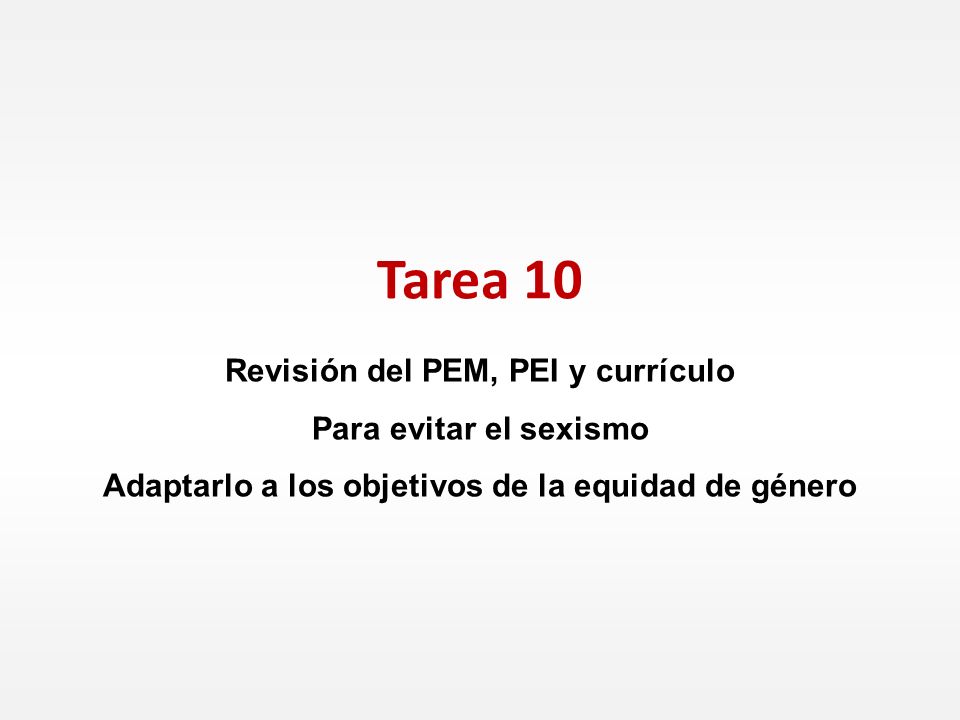 Tarea 10

Revisión del PEM, PEI y currículo

Para evitar el sexismo

Adaptarlo a los objetivos de la equidad de género